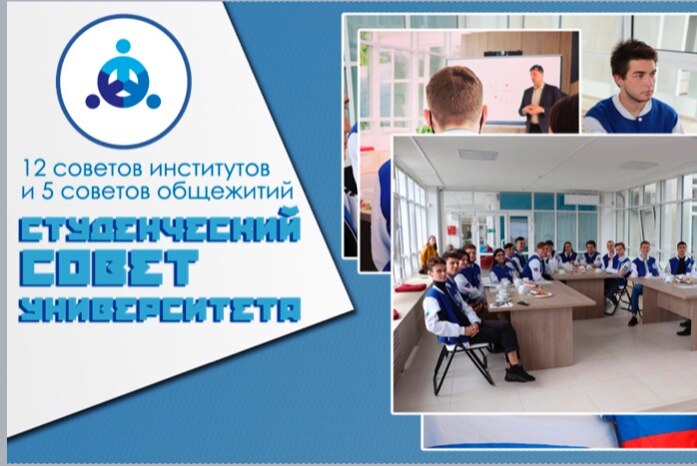 12 советов институтов
и 5 советов общежитий

СТУДЕНЧЕСКИЙ
СОВЕТ
УНИВЕРСИТЕТА